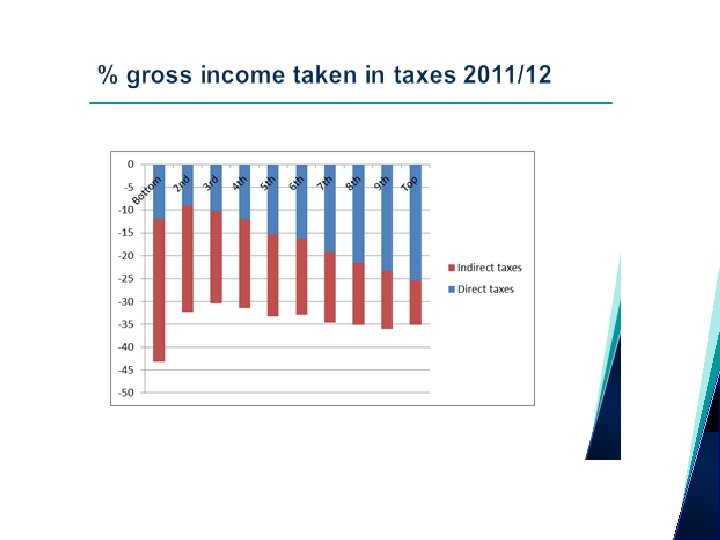 % gross income taken in taxes 2011/12

0
-5
-10
-15
-20
-25
-30
-35
-40
-45
-50

Bottom
2nd
3rd
4th
5th
6th
7th
8th
9th
Top

Indirect taxes
Direct taxes